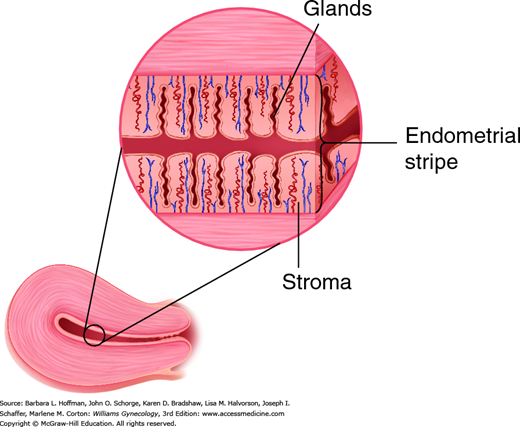 Glands

Endometrial stripe

Stroma

Source: Barbara L. Hoffman, John O. Schorge, Karen D. Bradshaw, Lisa M. Halvorson, Joseph I. Schaffer, Marlene M. Corton: Williams Gynecology, 3rd Edition: www.accessmedicine.com
Copyright © McGraw-Hill Education. All rights reserved.